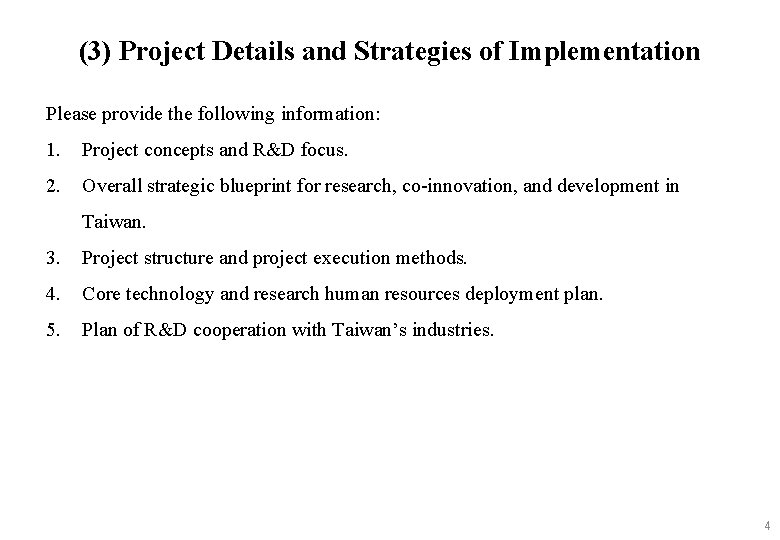 (3) Project Details and Strategies of Implementation

Please provide the following information:

1. Project concepts and R&D focus.

2. Overall strategic blueprint for research, co-innovation, and development in Taiwan.

3. Project structure and project execution methods.

4. Core technology and research human resources deployment plan.

5. Plan of R&D cooperation with Taiwan’s industries.

4